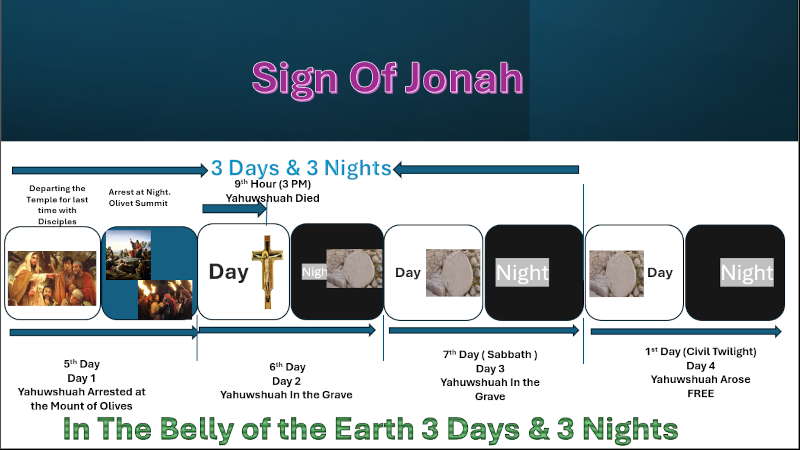 Sign Of Jonah

3 Days & 3 Nights

Departing the Temple for last time with Disciples

Arrest at Night. Olivet Summit

9th Hour (3 PM)
Yahuwshuah Died

Day

Nigh

Day

Night

Day

Night

5th Day
Day 1
Yahuwshuah Arrested at the Mount of Olives

6th Day
Day 2
Yahuwshuah In the Grave

7th Day ( Sabbath )
Day 3
Yahuwshuah In the Grave

1st Day (Civil Twilight)
Day 4
Yahuwshuah Arose
FREE

In The Belly of the Earth 3 Days & 3 Nights